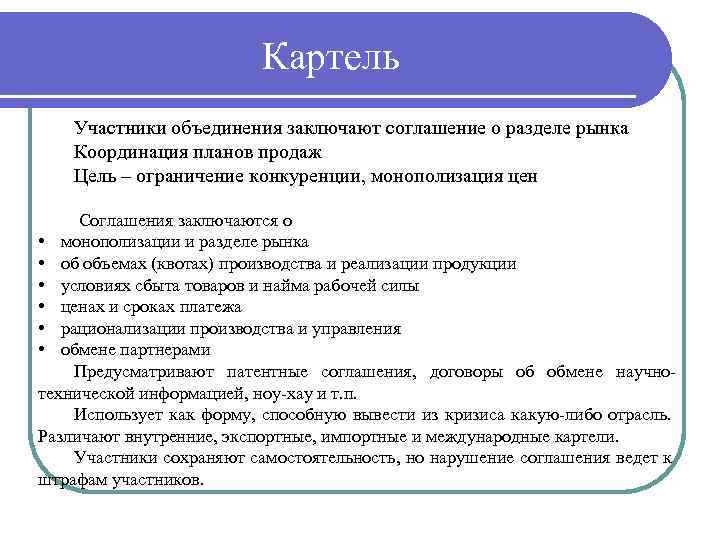 Картель

Участники объединения заключают соглашение о разделе рынка
Координация планов продаж
Цель – ограничение конкуренции, монополизация цен

Соглашения заключаются о
• монополизации и разделе рынка
• об объемах (квотах) производства и реализации продукции
• условиях сбыта товаров и найма рабочей силы
• ценах и сроках платежа
• рационализации производства и управления
• обмене партнерами

Предусматривают патентные соглашения, договоры об обмене научно-технической информацией, ноу-хау и т.п.

Использует как форму, способную вывести из кризиса какую-либо отрасль. Различают внутренние, экспортные, импортные и международные картели.

Участники сохраняют самостоятельность, но нарушение соглашения ведет к штрафам участников.